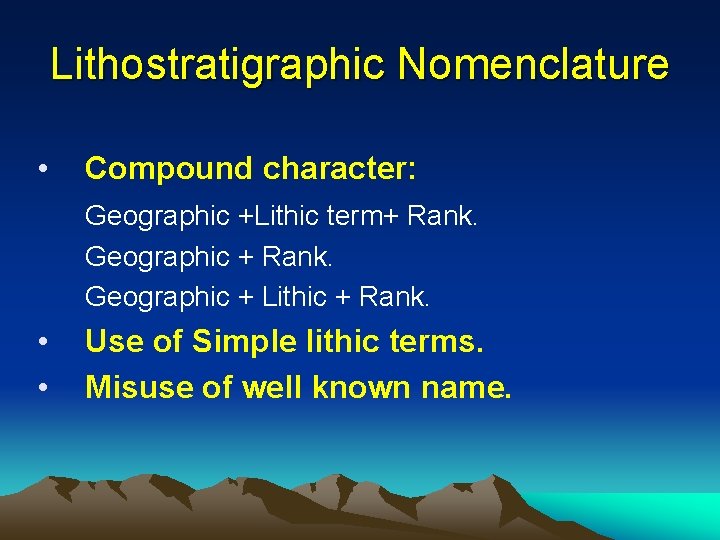 Lithostratigraphic Nomenclature

• Compound character:

Geographic +Lithic term+ Rank.
Geographic + Rank.
Geographic + Lithic + Rank.

• Use of Simple lithic terms.
• Misuse of well known name.